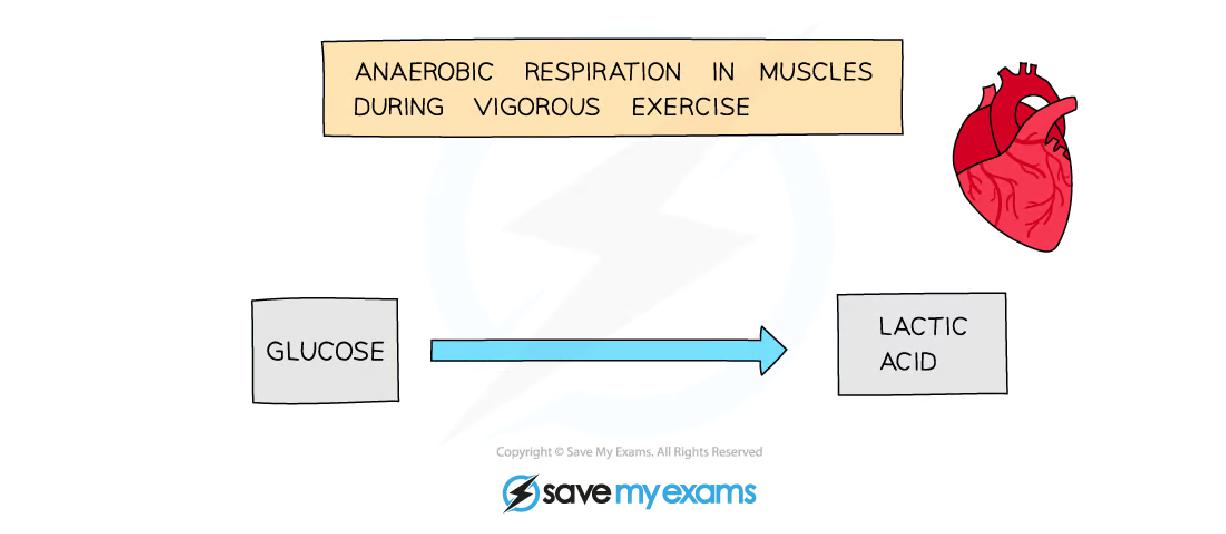 ANAEROBIC RESPIRATION IN MUSCLES DURING VIGOROUS EXERCISE

GLUCOSE

LACTIC ACID

Copyright © Save My Exams. All Rights Reserved

save my exams